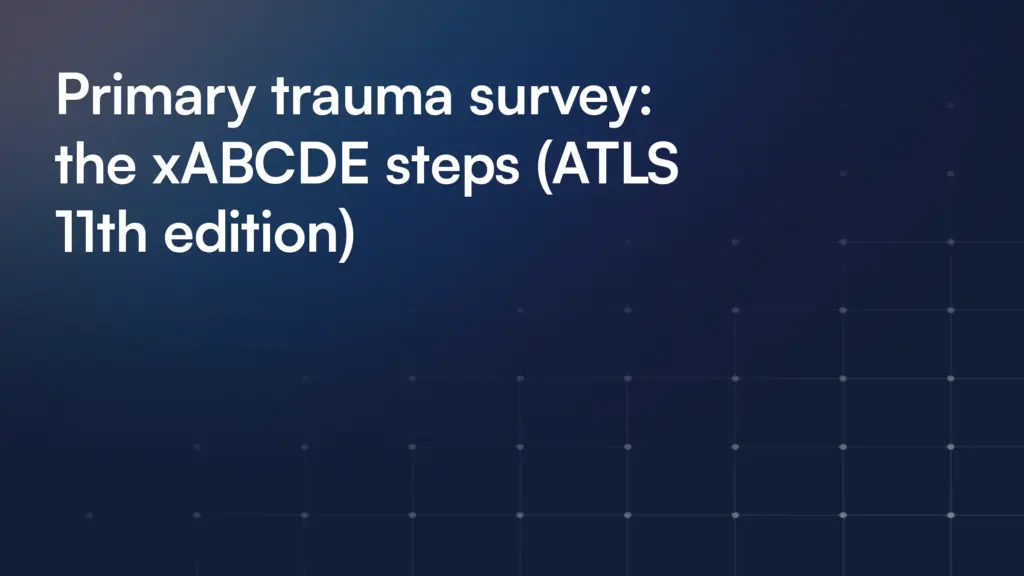 Primary trauma survey: the xABCDE steps (ATLS 11th edition)